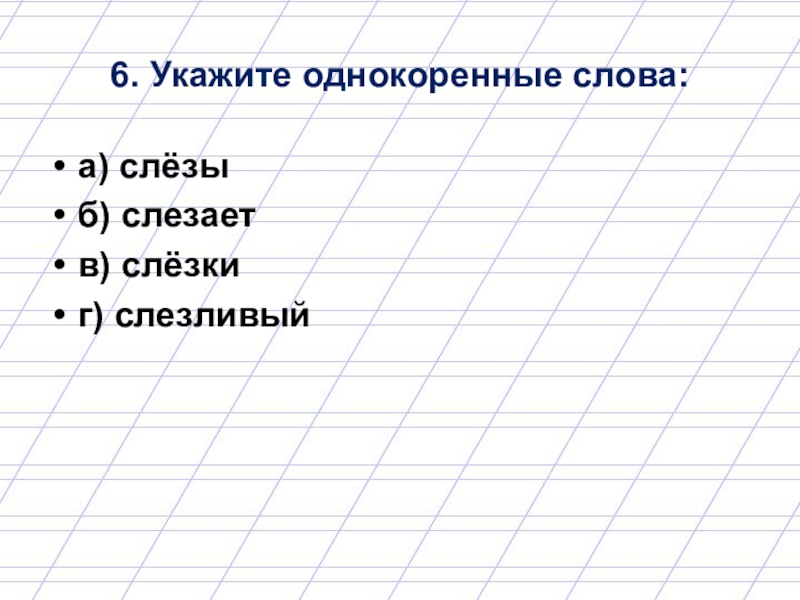 6. Укажите однокоренные слова:

• а) слёзы
• б) слезает
• в) слёзки
• г) слезливый